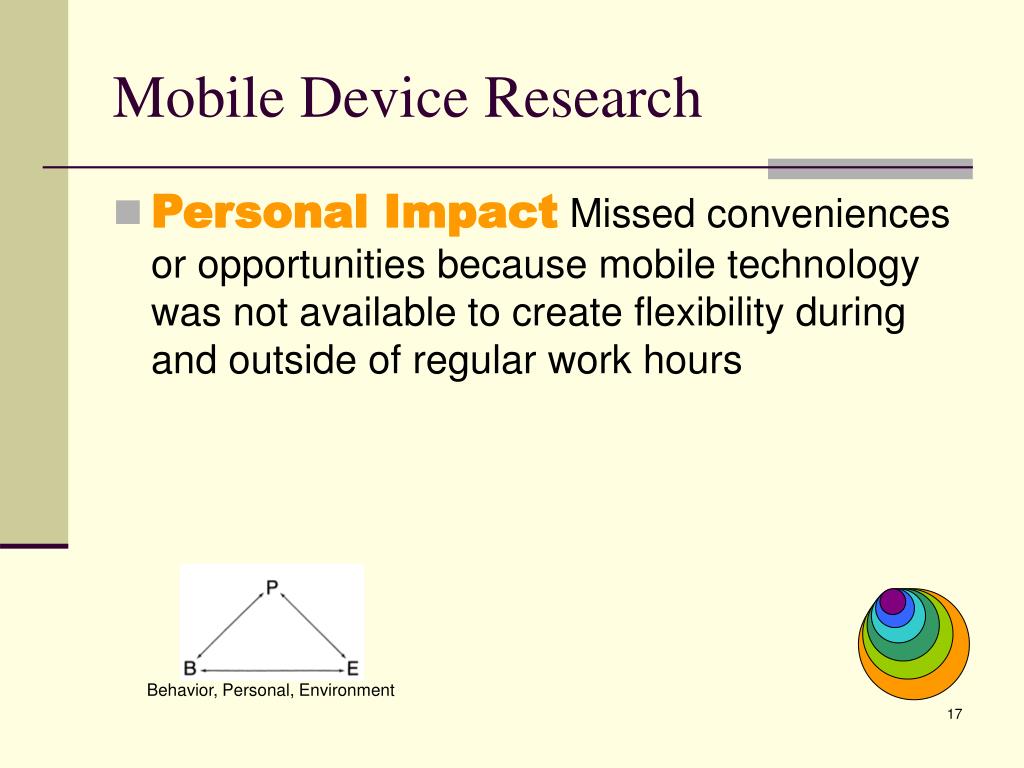 Mobile Device Research

Personal Impact Missed conveniences or opportunities because mobile technology was not available to create flexibility during and outside of regular work hours

P

B

E

Behavior, Personal, Environment

17